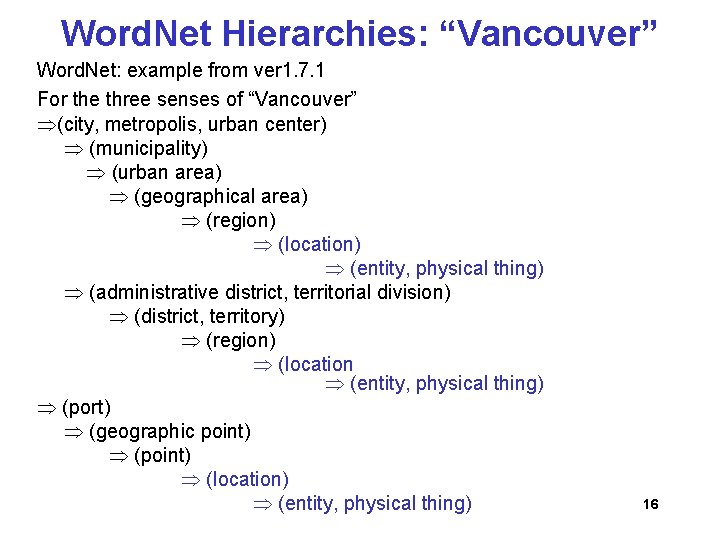 WordNet Hierarchies: “Vancouver”

WordNet: example from ver1.7.1

For the three senses of “Vancouver”

$\Rightarrow$(city, metropolis, urban center)

$\Rightarrow$ (municipality)

$\Rightarrow$ (urban area)

$\Rightarrow$ (geographical area)

$\Rightarrow$ (region)

$\Rightarrow$ (location)

$\Rightarrow$ (entity, physical thing)

$\Rightarrow$ (administrative district, territorial division)

$\Rightarrow$ (district, territory)

$\Rightarrow$ (region)

$\Rightarrow$ (location

$\Rightarrow$ (entity, physical thing)

$\Rightarrow$ (port)

$\Rightarrow$ (geographic point)

$\Rightarrow$ (point)

$\Rightarrow$ (location)

$\Rightarrow$ (entity, physical thing)

16